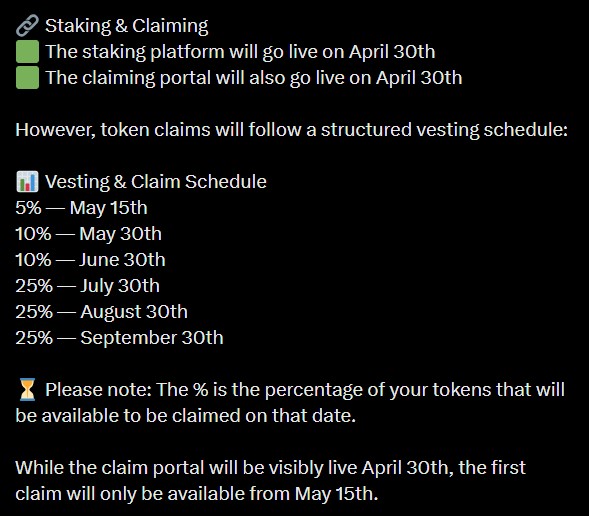 🔗 Staking & Claiming
🟩 The staking platform will go live on April 30th
🟩 The claiming portal will also go live on April 30th

However, token claims will follow a structured vesting schedule:

📊 Vesting & Claim Schedule
5% — May 15th
10% — May 30th
10% — June 30th
25% — July 30th
25% — August 30th
25% — September 30th

⏳ Please note: The % is the percentage of your tokens that will be available to be claimed on that date.

While the claim portal will be visibly live April 30th, the first claim will only be available from May 15th.